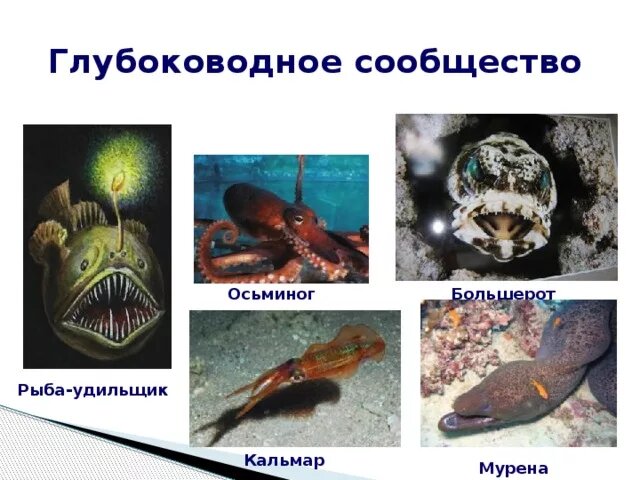 Глубоководное сообщество

Осьминог

Большерот

Рыба-удильщик

Кальмар

Мурена